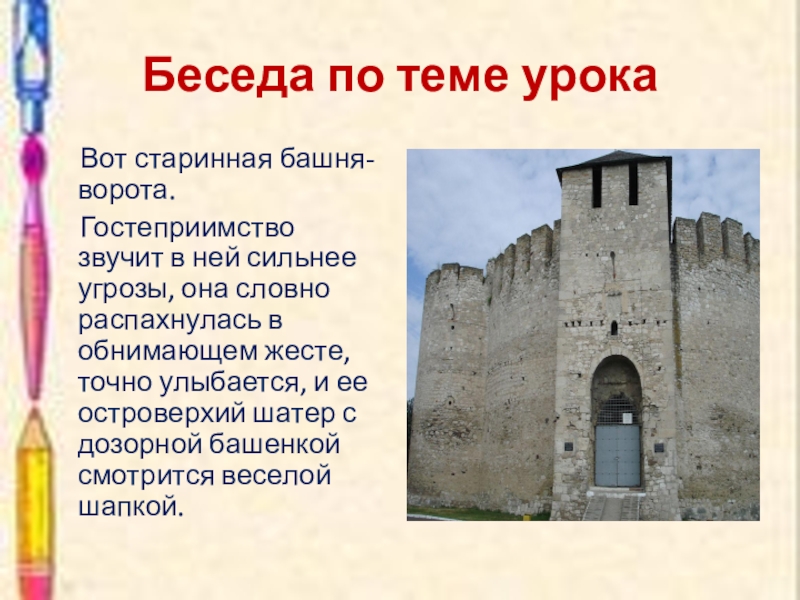 Беседа по теме урока

Вот старинная башня-ворота.

Гостеприимство звучит в ней сильнее угрозы, она словно распахнулась в обнимающем жесте, точно улыбается, и ее островерхий шатер с дозорной башенкой смотрится веселой шапкой.